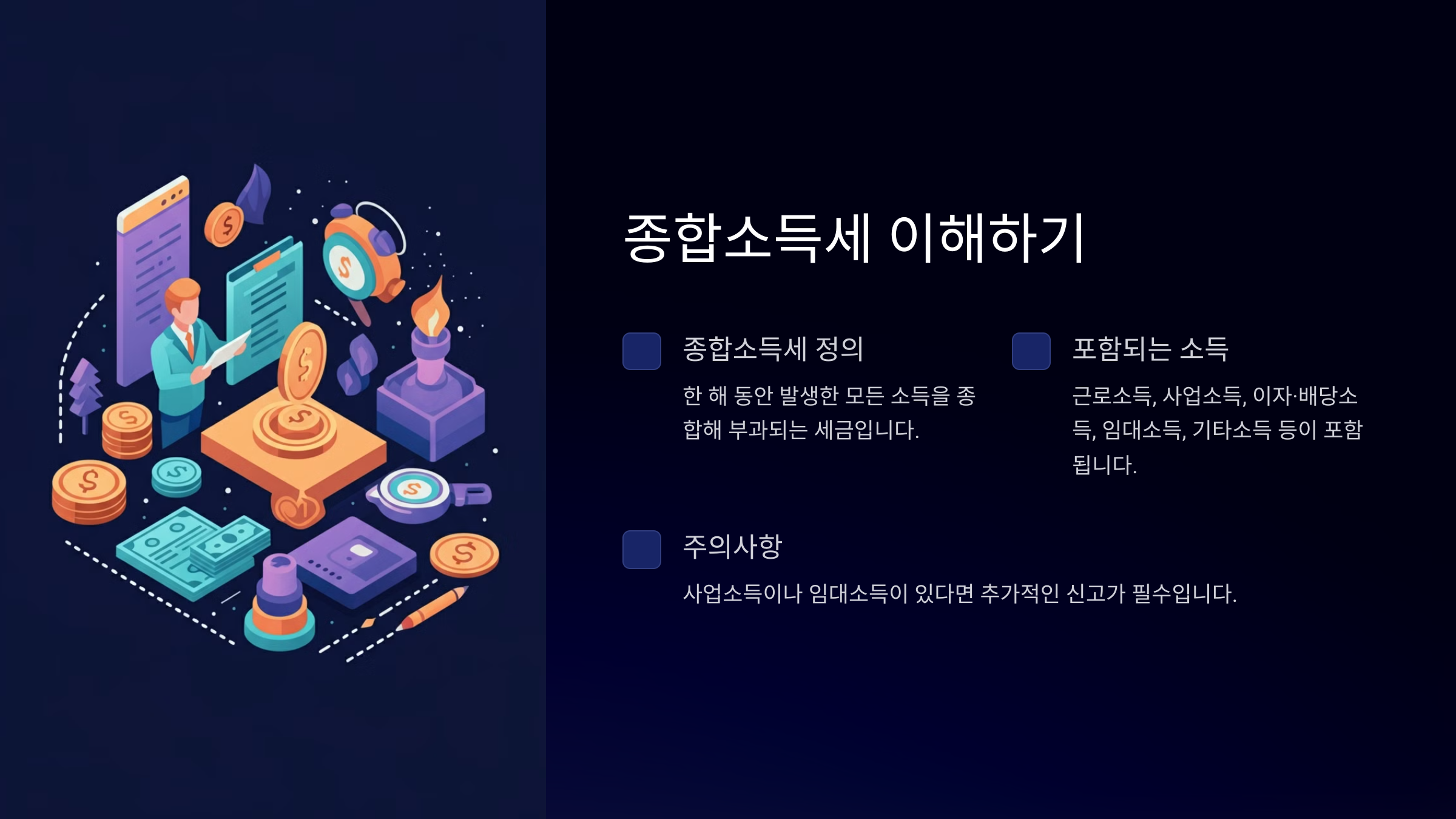 종합소득세 이해하기

종합소득세 정의

한 해 동안 발생한 모든 소득을 종합해 부과되는 세금입니다.

포함되는 소득

근로소득, 사업소득, 이자·배당소득, 임대소득, 기타소득 등이 포함됩니다.

주의사항

사업소득이나 임대소득이 있다면 추가적인 신고가 필수입니다.